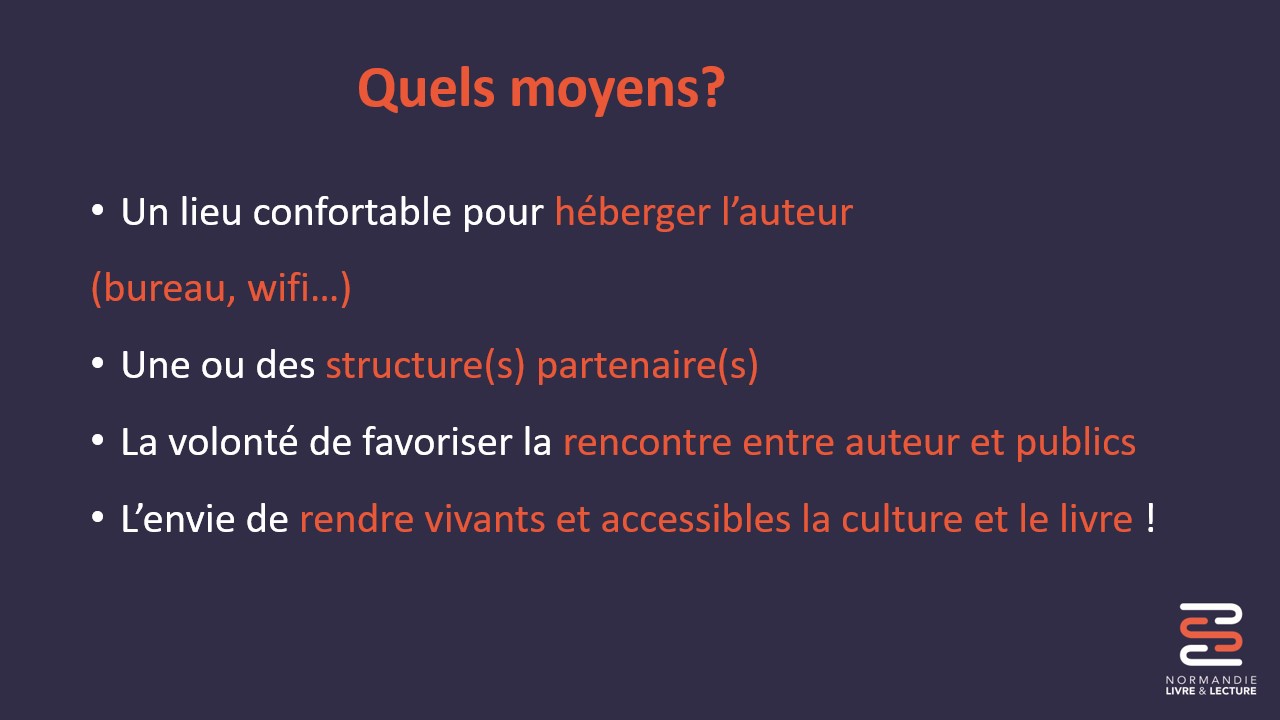 Quels moyens?

• Un lieu confortable pour héberger l'auteur

(bureau, wifi…)

• Une ou des structure(s) partenaire(s)

• La volonté de favoriser la rencontre entre auteur et publics

• L'envie de rendre vivants et accessibles la culture et le livre !

NORMANDIE
LIVRE & LECTURE